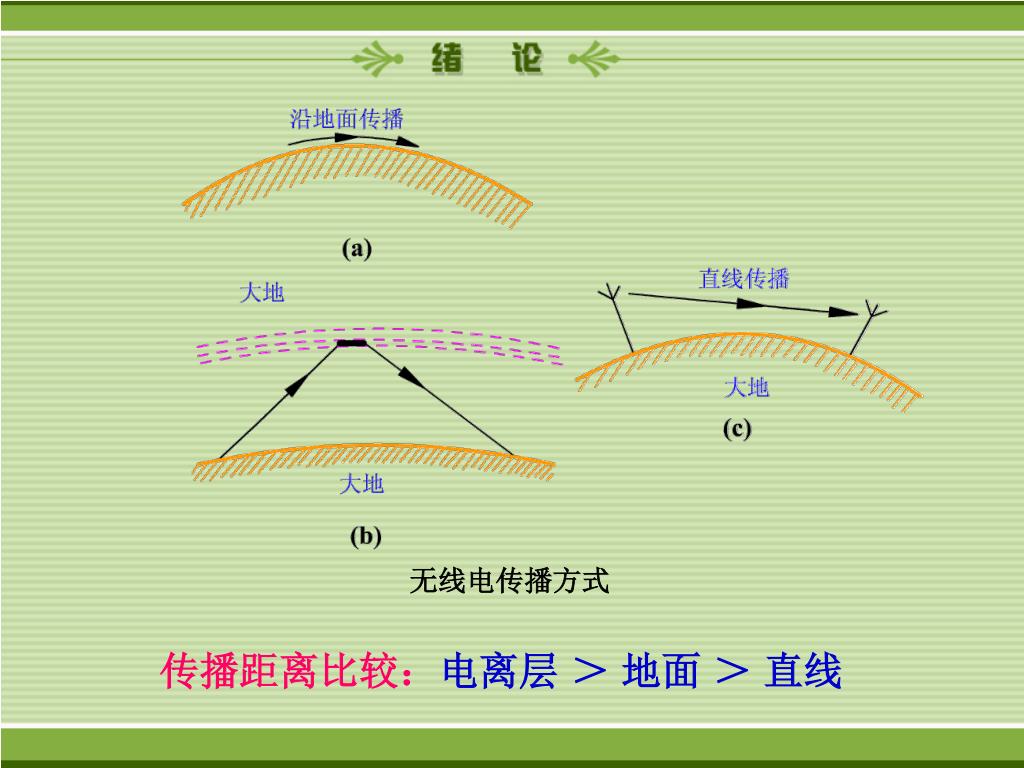 绪 论

沿地面传播

(a)

大地

大地

(b)

直线传播

大地

(c)

无线电传播方式

传播距离比较：电离层 > 地面 > 直线